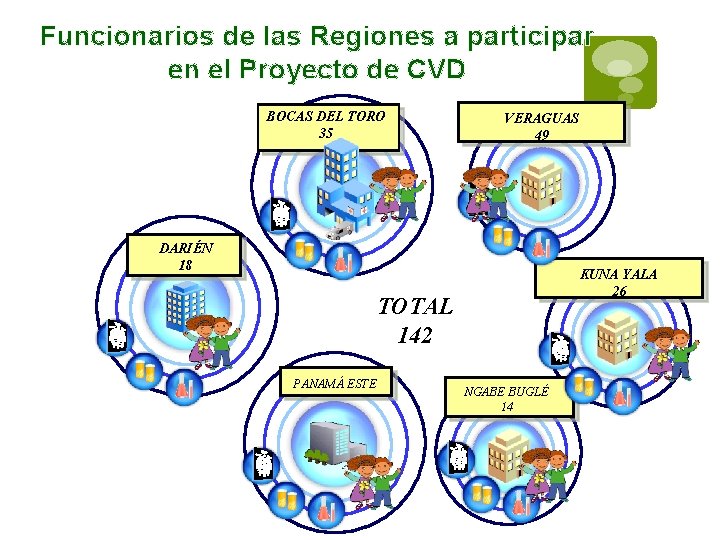 Funcionarios de las Regiones a participar en el Proyecto de CVD

BOCAS DEL TORO
35

VERAGUAS
49

DARIÉN
18

KUNA YALA
26

TOTAL
142

PANAMÁ ESTE

NGABE BUGLÉ
14